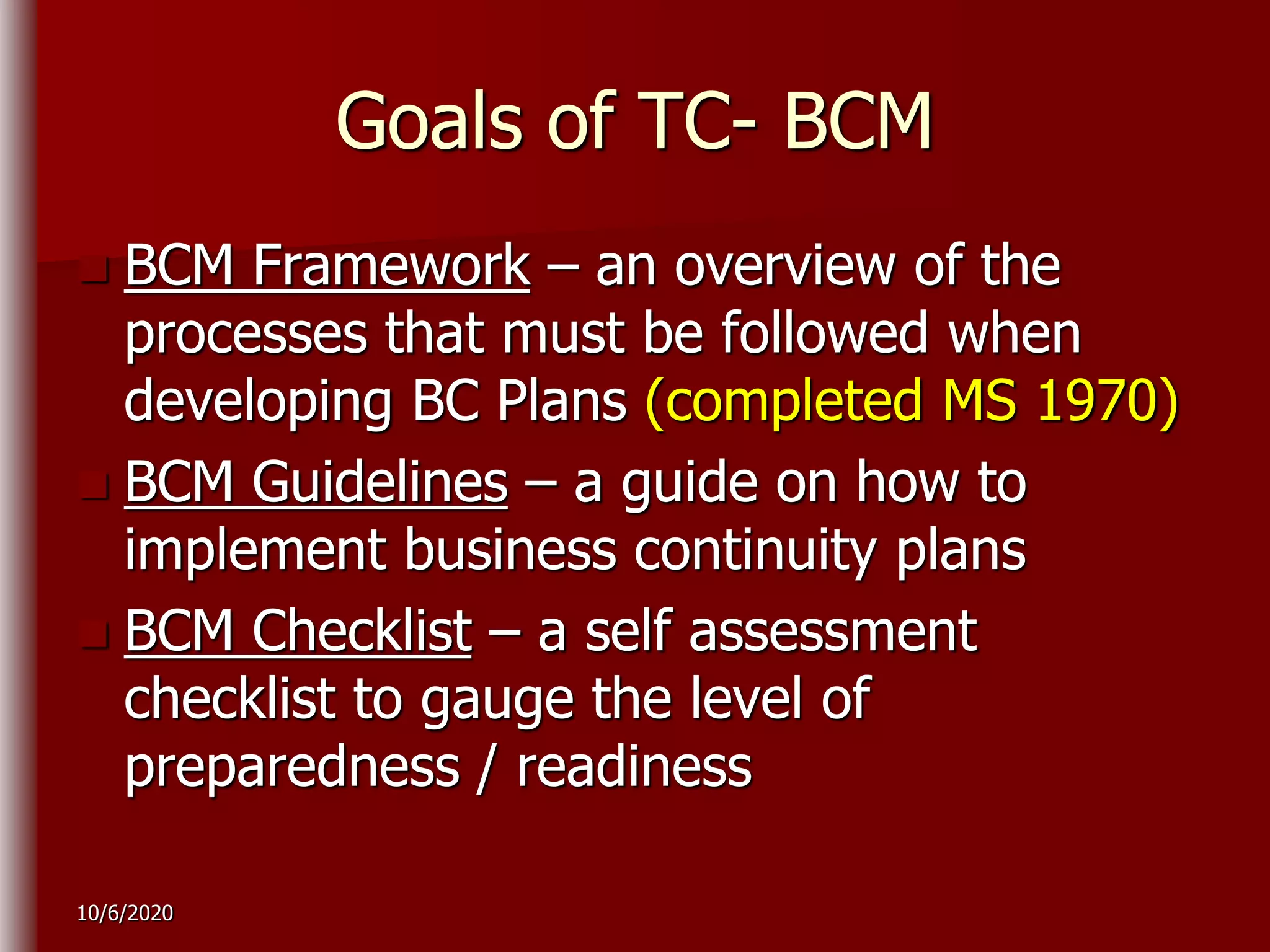 Goals of TC- BCM

BCM Framework – an overview of the processes that must be followed when developing BC Plans (completed MS 1970)

BCM Guidelines – a guide on how to implement business continuity plans

BCM Checklist – a self assessment checklist to gauge the level of preparedness / readiness

10/6/2020